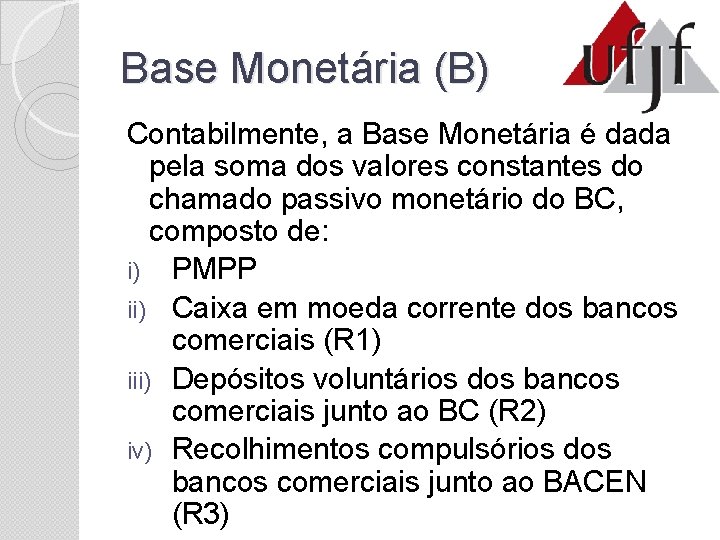 Base Monetária (B)

ufjf

Contabilmente, a Base Monetária é dada pela soma dos valores constantes do chamado passivo monetário do BC, composto de:

i) PMPP
ii) Caixa em moeda corrente dos bancos comerciais (R1)
iii) Depósitos voluntários dos bancos comerciais junto ao BC (R2)
iv) Recolhimentos compulsórios dos bancos comerciais junto ao BACEN (R3)